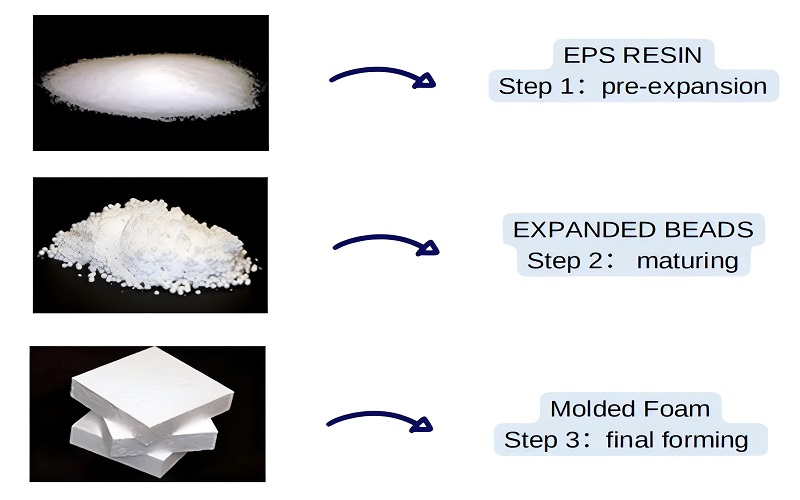 EPS RESIN
Step 1： pre-expansion

EXPANDED BEADS
Step 2： maturing

Molded Foam
Step 3： final forming